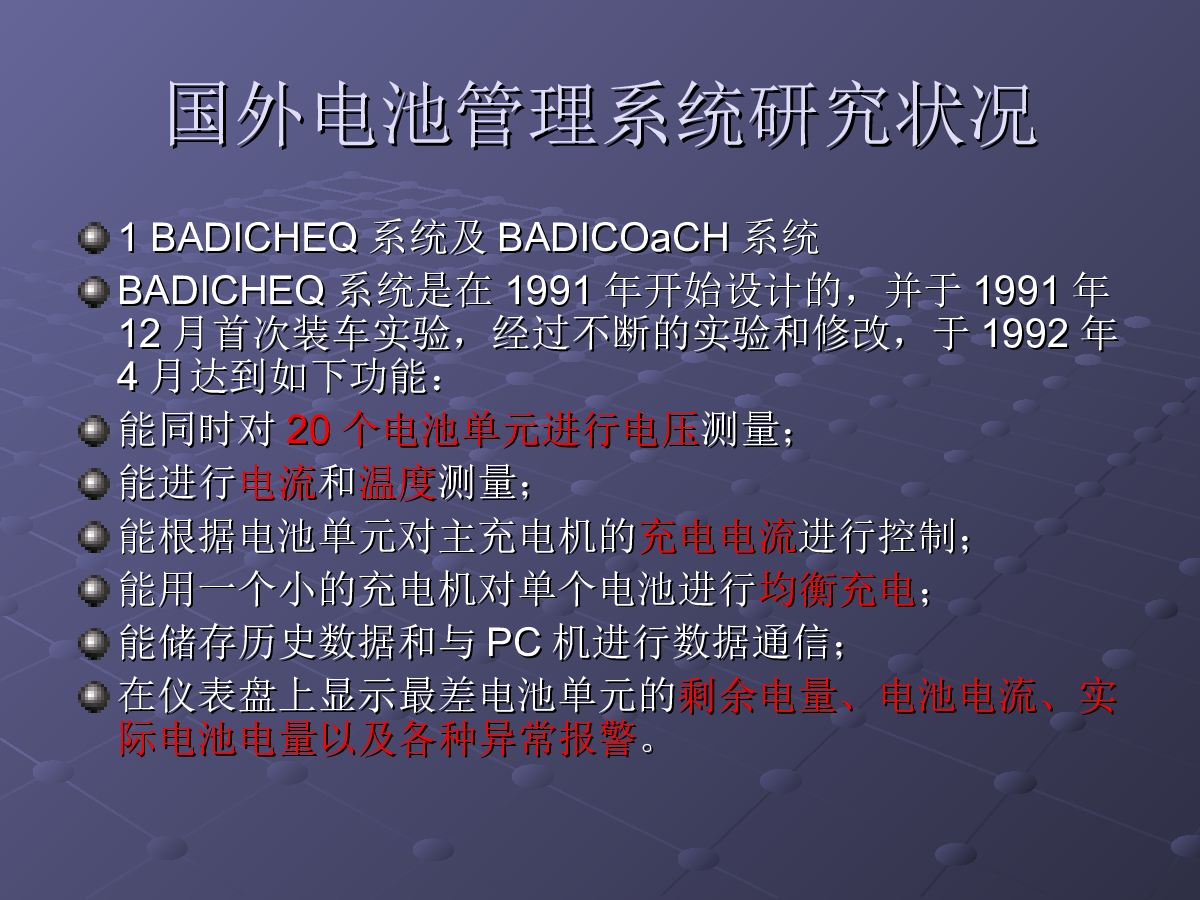 国外电池管理系统研究状况

1 BADICHEQ 系统及 BADICOaCH 系统

BADICHEQ 系统是在 1991 年开始设计的，并于 1991 年 12 月首次装车实验，经过不断的实验和修改，于 1992 年 4 月达到如下功能：

能同时对 20 个电池单元进行电压测量；

能进行电流和温度测量；

能根据电池单元对主充电机的充电电流进行控制；

能用一个小的充电机对单个电池进行均衡充电；

能储存历史数据和与 PC 机进行数据通信；

在仪表盘上显示最差电池单元的剩余电量、电池电流、实际电池电量以及各种异常报警。